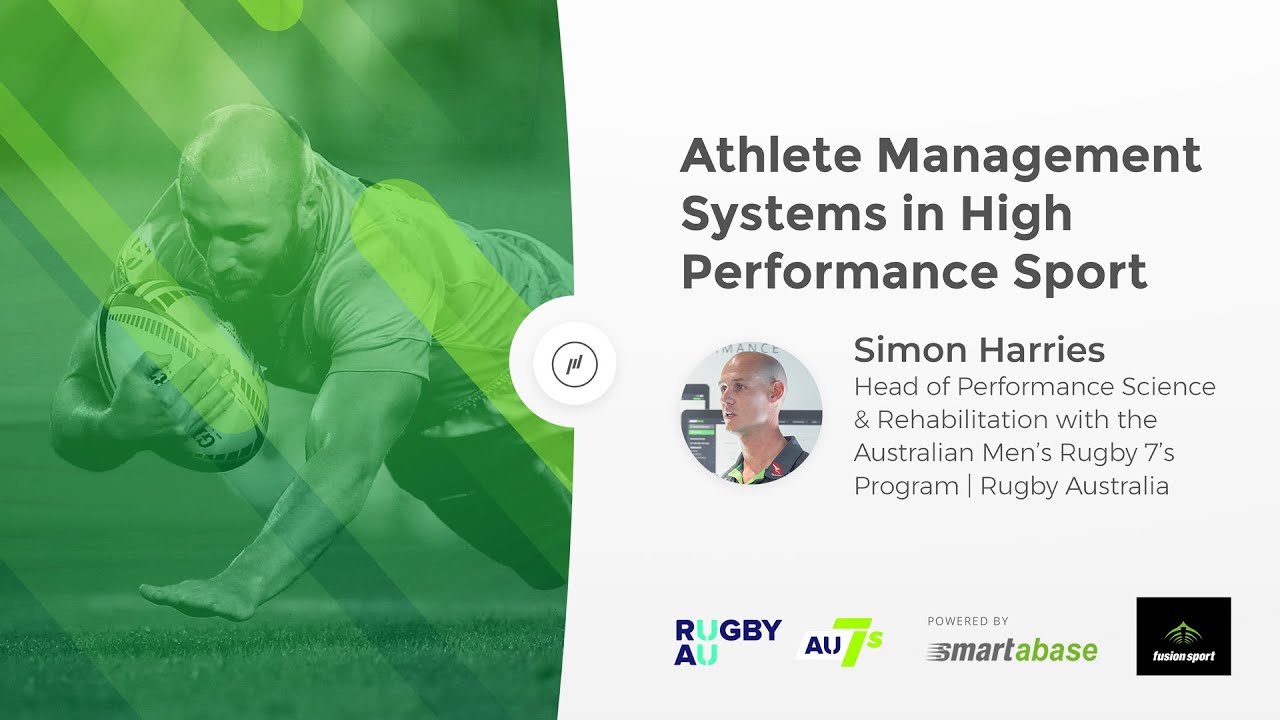 Athlete Management Systems in High Performance Sport

Simon Harries
Head of Performance Science & Rehabilitation with the Australian Men's Rugby 7's Program | Rugby Australia

RUGBY AU

AU 7s

POWERED BY smartabase

fusion sport